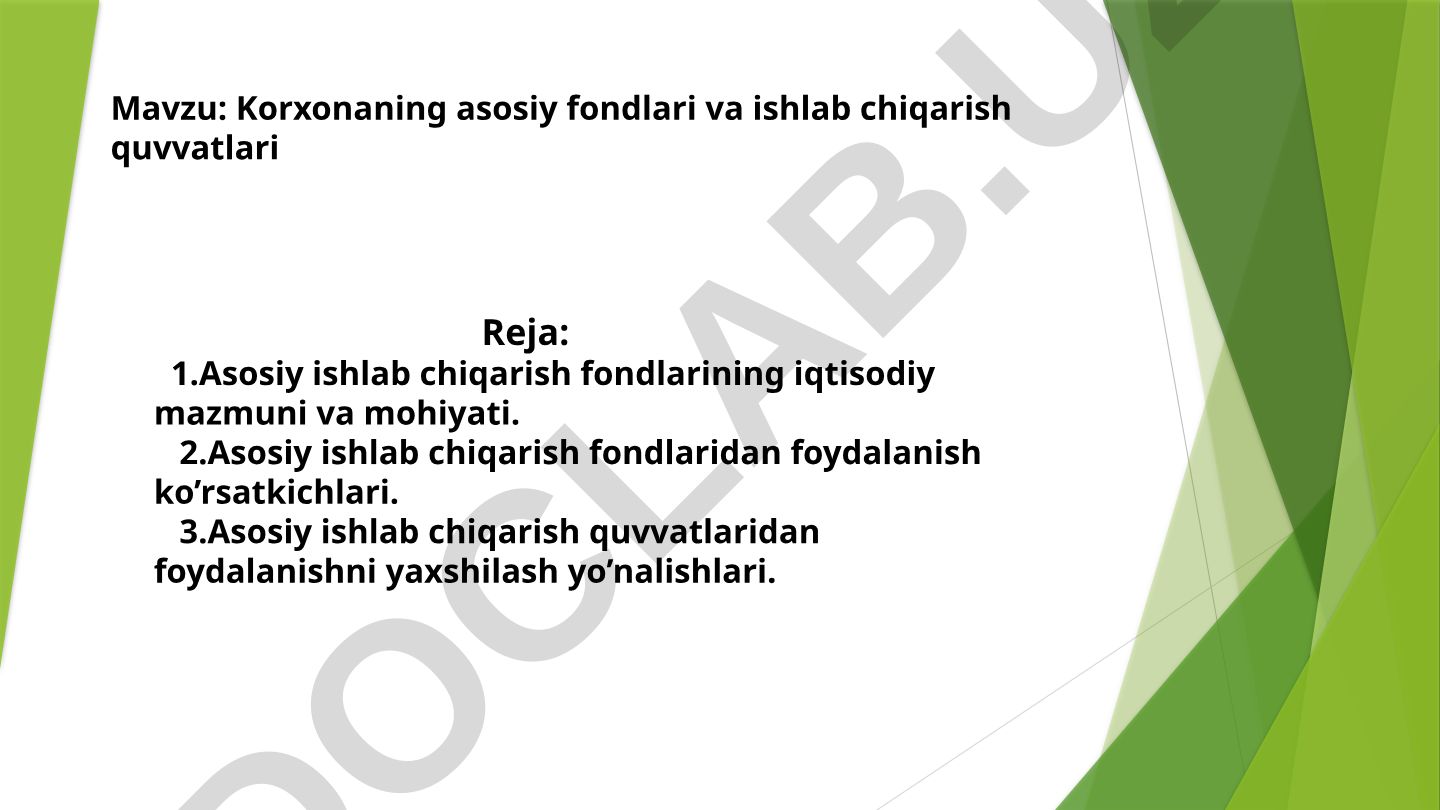 Mavzu: Korxonaning asosiy fondlari va ishlab chiqarish quvvatlari

Reja:

1.Asosiy ishlab chiqarish fondlarining iqtisodiy mazmuni va mohiyati.

2.Asosiy ishlab chiqarish fondlaridan foydalanish ko’rsatkichlari.

3.Asosiy ishlab chiqarish quvvatlaridan foydalanishni yaxshilash yo’nalishlari.

DOCLAB.U